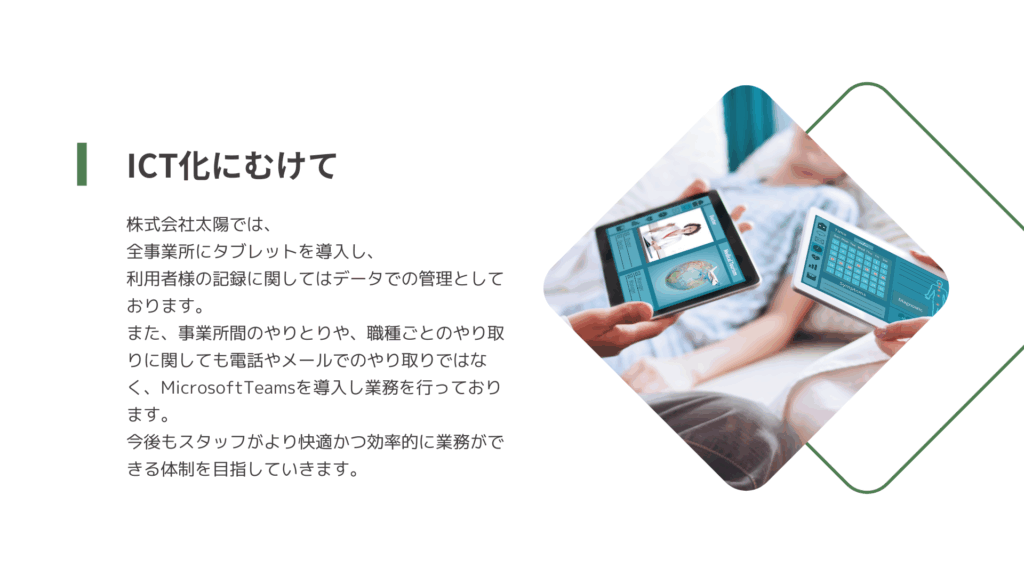 ICT化にむけて

株式会社太陽では、
全事業所にタブレットを導入し、
利用者様の記録に関してはデータでの管理としております。
また、事業所間のやりとりや、職種ごとのやり取りに関しても電話やメールでのやり取りではなく、MicrosoftTeamsを導入し業務を行っております。
今後もスタッフがより快適かつ効率的に業務ができる体制を目指していきます。